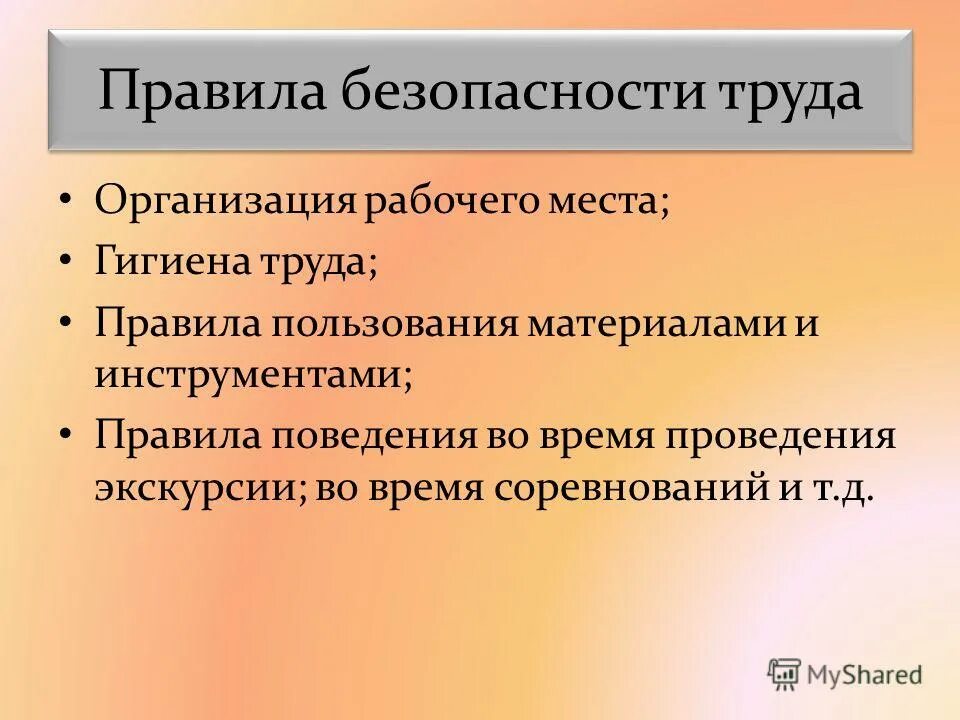 Правила безопасности труда

• Организация рабочего места;
• Гигиена труда;
• Правила пользования материалами и инструментами;
• Правила поведения во время проведения экскурсии; во время соревнований и т.д.

MyShared